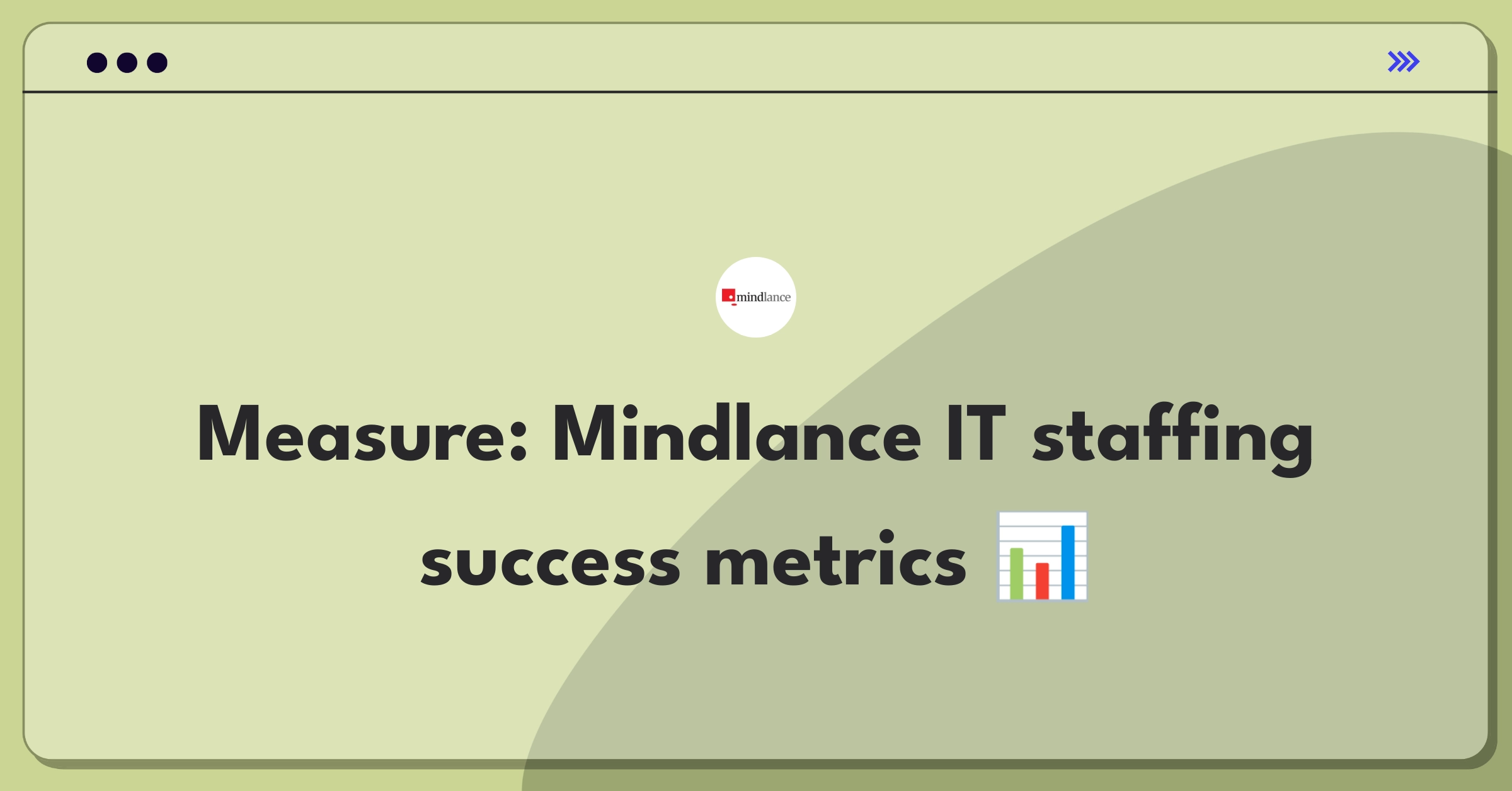 mindlance

Measure: Mindlance IT staffing success metrics 📊